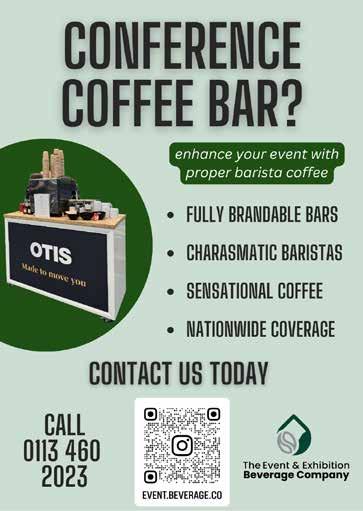 CONFERENCE COFFEE BAR?

enhance your event with proper barista coffee

OTIS
Made to move you

- FULLY BRANDABLE BARS
- CHARASMATIC BARISTAS
- SENSATIONAL COFFEE
- NATIONWIDE COVERAGE

CONTACT US TODAY

CALL
0113 460
2023

EVENT.BEVERAGE.CO

The Event & Exhibition
Beverage Company